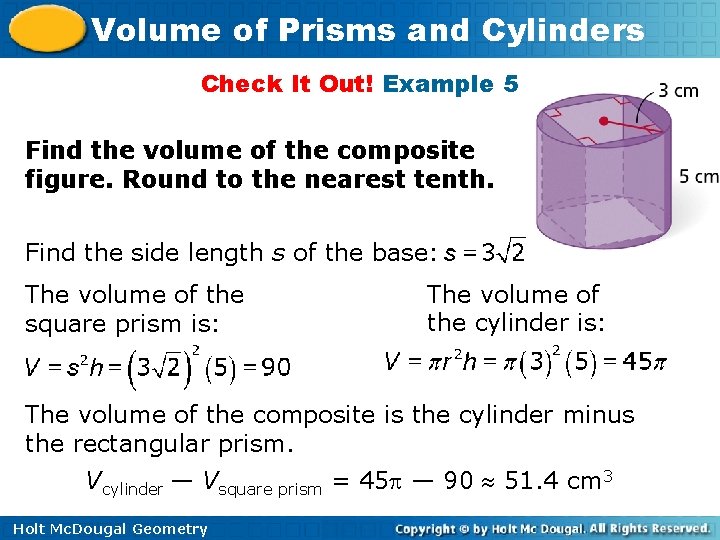 Volume of Prisms and Cylinders

Check It Out! Example 5

3 cm

5 cm

Find the volume of the composite figure. Round to the nearest tenth.

Find the side length $s$ of the base: $s = 3\sqrt{2}$

The volume of the square prism is:

$V = s^2h = \left(3\sqrt{2}\right)^2(5) = 90$

The volume of the cylinder is:

$V = \pi r^2 h = \pi(3)^2(5) = 45\pi$

The volume of the composite is the cylinder minus the rectangular prism.

$V_{\text{cylinder}} - V_{\text{square prism}} = 45\pi - 90 \approx 51.4 \text{ cm}^3$

Holt McDougal Geometry

Copyright © by Holt Mc Dougal. All Rights Reserved.